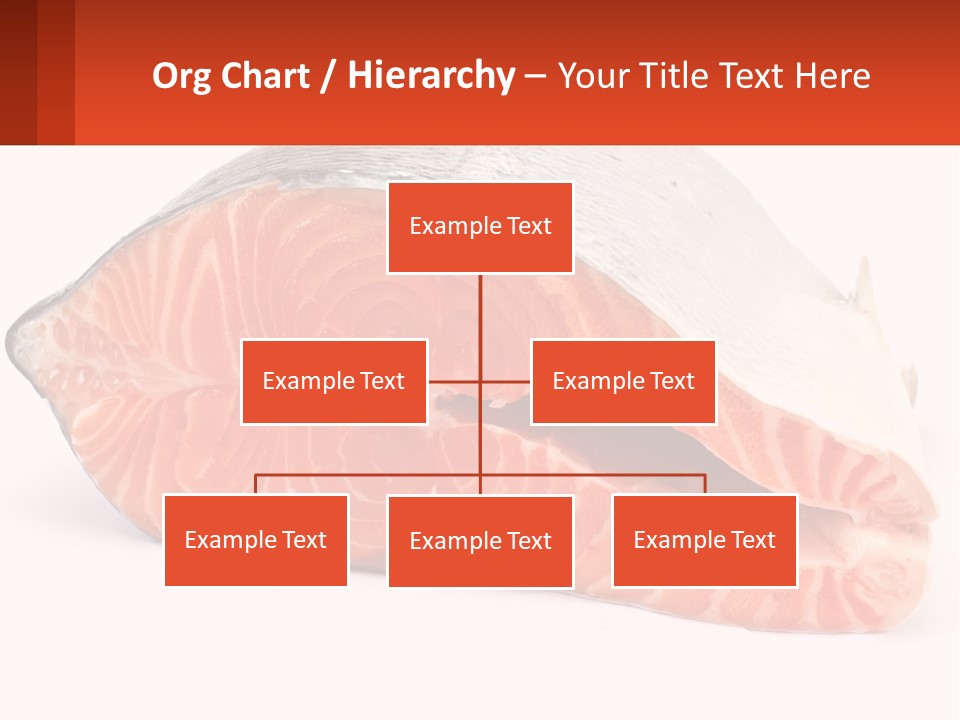 Org Chart / Hierarchy – Your Title Text Here

Example Text

Example Text

Example Text

Example Text

Example Text

Example Text